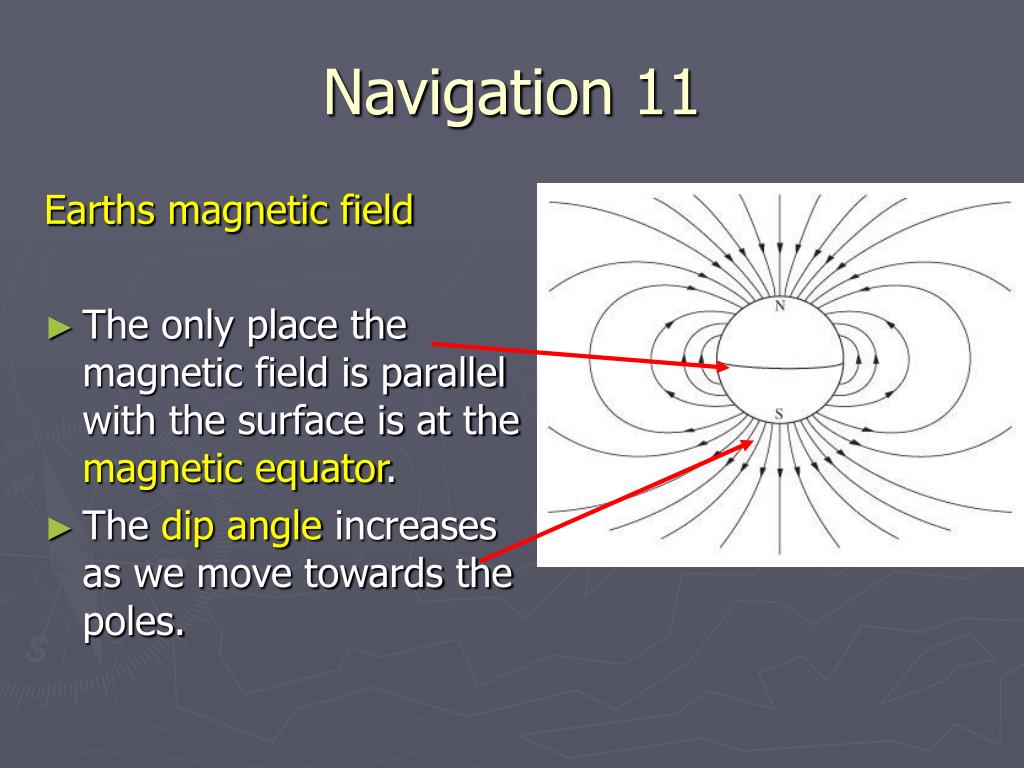 Navigation 11

Earths magnetic field

► The only place the magnetic field is parallel with the surface is at the magnetic equator.

► The dip angle increases as we move towards the poles.

N

S